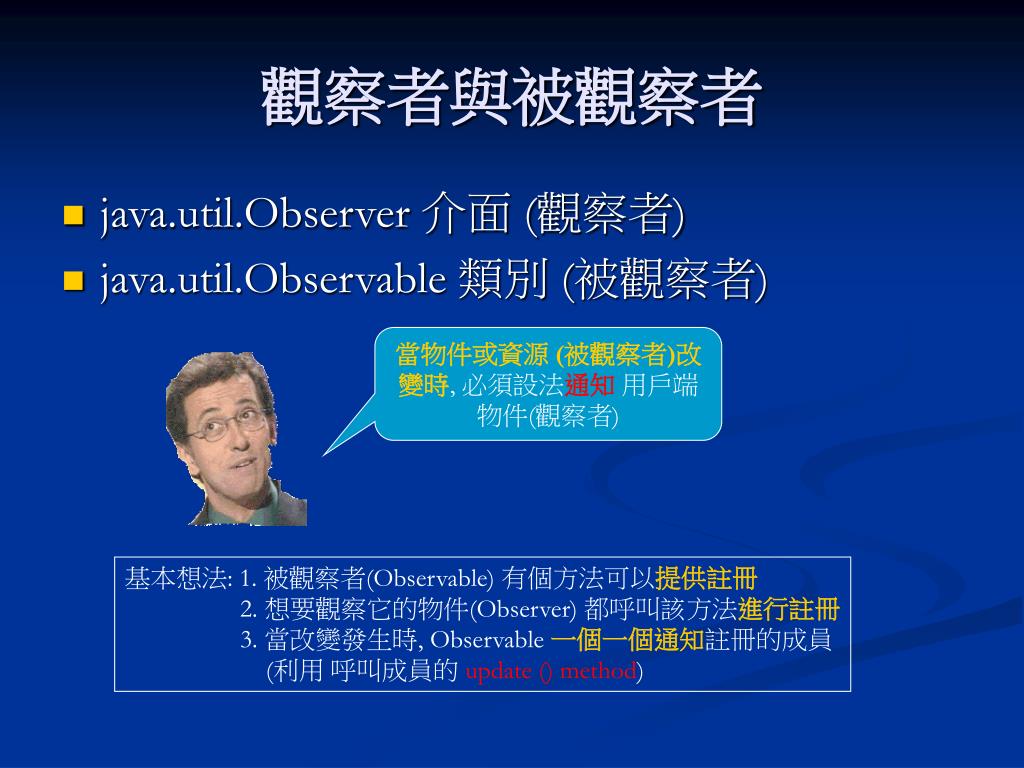 觀察者與被觀察者

java.util.Observer 介面 (觀察者)
java.util.Observable 類別 (被觀察者)

當物件或資源 (被觀察者)改變時, 必須設法通知 用戶端物件(觀察者)

基本想法: 1. 被觀察者(Observable) 有個方法可以提供註冊
2. 想要觀察它的物件(Observer) 都呼叫該方法進行註冊
3. 當改變發生時, Observable 一個一個通知註冊的成員 (利用 呼叫成員的 update () method)